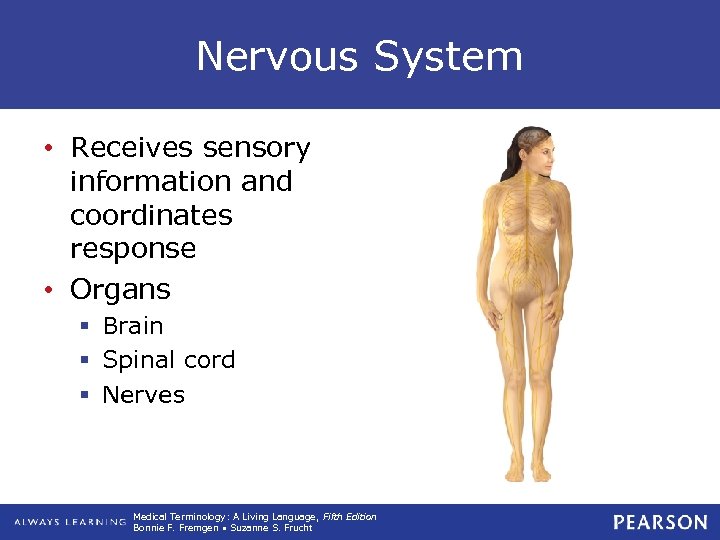 Nervous System

• Receives sensory information and coordinates response
• Organs
 ▪ Brain
 ▪ Spinal cord
 ▪ Nerves

ALWAYS LEARNING

Medical Terminology: A Living Language, Fifth Edition
Bonnie F. Fremgen • Suzanne S. Frucht

PEARSON